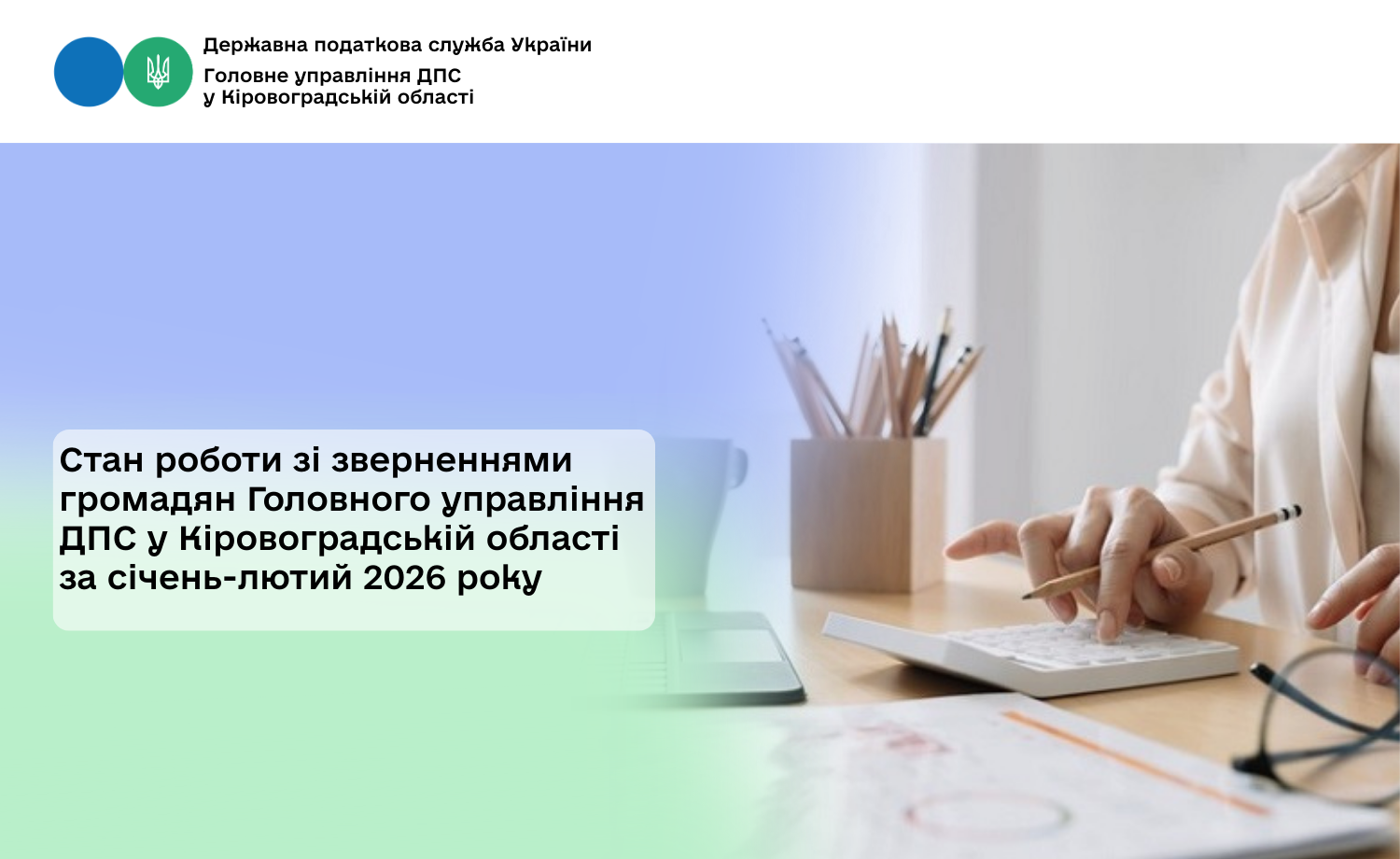 Державна податкова служба України
Головне управління ДПС
у Кіровоградській області

Стан роботи зі зверненнями громадян Головного управління ДПС у Кіровоградській області за січень-лютий 2026 року